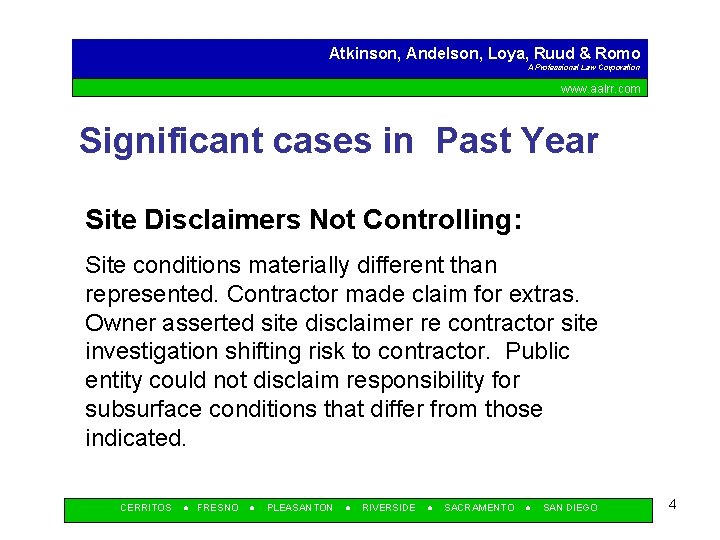 Atkinson, Andelson, Loya, Ruud & Romo
A Professional Law Corporation
www.aalrr.com

Significant cases in Past Year

Site Disclaimers Not Controlling:

Site conditions materially different than represented. Contractor made claim for extras. Owner asserted site disclaimer re contractor site investigation shifting risk to contractor. Public entity could not disclaim responsibility for subsurface conditions that differ from those indicated.

CERRITOS • FRESNO • PLEASANTON • RIVERSIDE • SACRAMENTO • SAN DIEGO

4